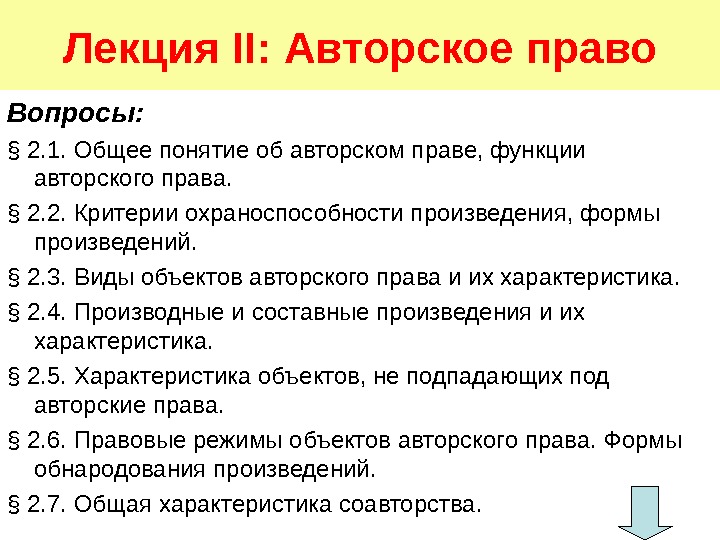 Лекция II: Авторское право

Вопросы:

§ 2.1. Общее понятие об авторском праве, функции авторского права.

§ 2.2. Критерии охраноспособности произведения, формы произведений.

§ 2.3. Виды объектов авторского права и их характеристика.

§ 2.4. Производные и составные произведения и их характеристика.

§ 2.5. Характеристика объектов, не подпадающих под авторские права.

§ 2.6. Правовые режимы объектов авторского права. Формы обнародования произведений.

§ 2.7. Общая характеристика соавторства.